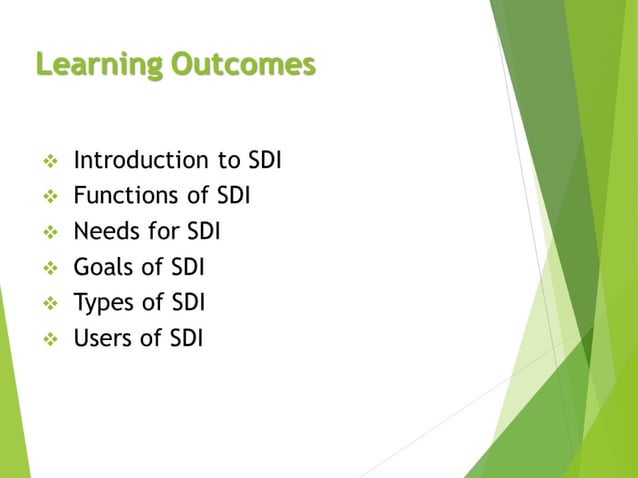 Learning Outcomes

❖ Introduction to SDI
❖ Functions of SDI
❖ Needs for SDI
❖ Goals of SDI
❖ Types of SDI
❖ Users of SDI